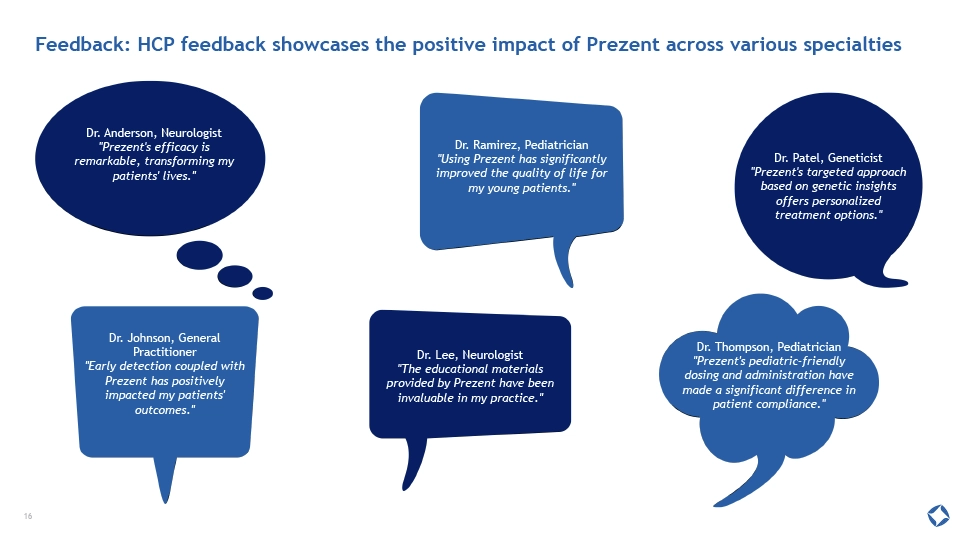 Feedback: HCP feedback showcases the positive impact of Prezent across various specialties

Dr. Anderson, Neurologist
"Prezent's efficacy is remarkable, transforming my patients' lives."

Dr. Ramirez, Pediatrician
"Using Prezent has significantly improved the quality of life for my young patients."

Dr. Patel, Geneticist
"Prezent's targeted approach based on genetic insights offers personalized treatment options."

Dr. Johnson, General Practitioner
"Early detection coupled with Prezent has positively impacted my patients' outcomes."

Dr. Lee, Neurologist
"The educational materials provided by Prezent have been invaluable in my practice."

Dr. Thompson, Pediatrician
"Prezent's pediatric-friendly dosing and administration have made a significant difference in patient compliance."

16